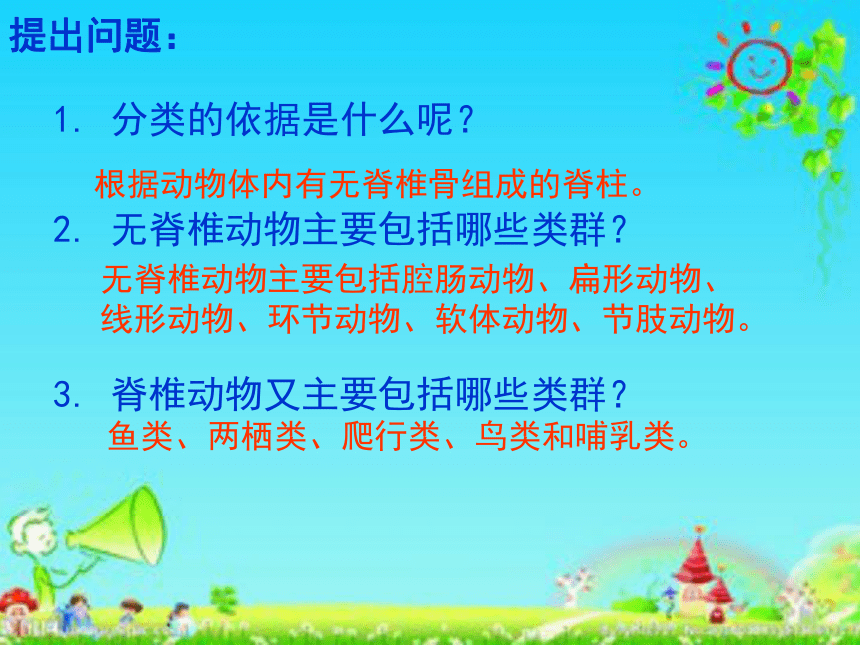 提出问题：

1. 分类的依据是什么呢？

根据动物体内有无脊椎骨组成的脊柱。

2. 无脊椎动物主要包括哪些类群？

无脊椎动物主要包括腔肠动物、扁形动物、线形动物、环节动物、软体动物、节肢动物。

3. 脊椎动物又主要包括哪些类群？

鱼类、两栖类、爬行类、鸟类和哺乳类。